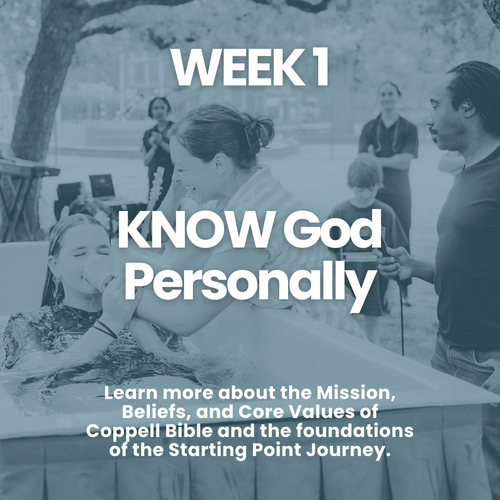 WEEK 1

KNOW God Personally

Learn more about the Mission, Beliefs, and Core Values of Coppell Bible and the foundations of the Starting Point Journey.